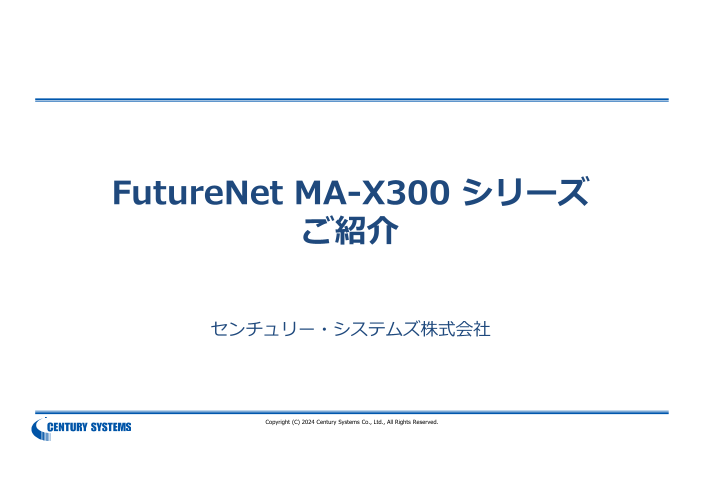 FutureNet MA-X300 シリーズ
ご紹介

センチュリー・システムズ株式会社

CENTURY SYSTEMS

Copyright (C) 2024 Century Systems Co., Ltd., All Rights Reserved.